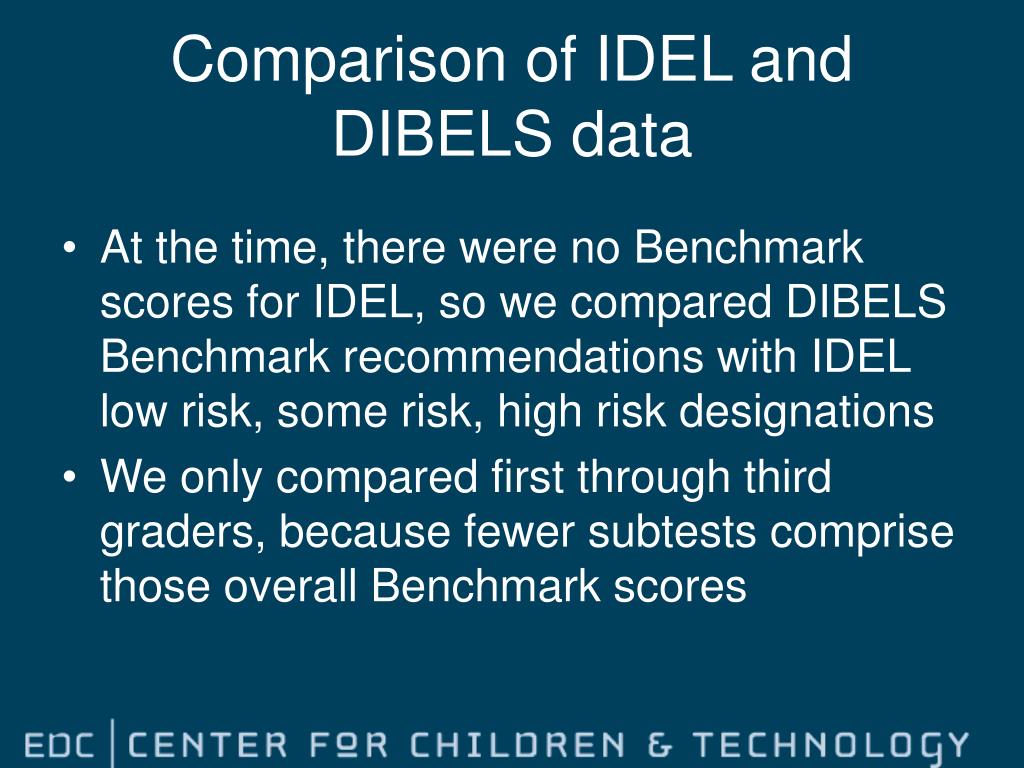 Comparison of IDEL and DIBELS data

• At the time, there were no Benchmark scores for IDEL, so we compared DIBELS Benchmark recommendations with IDEL low risk, some risk, high risk designations
• We only compared first through third graders, because fewer subtests comprise those overall Benchmark scores

EDC | CENTER FOR CHILDREN & TECHNOLOGY